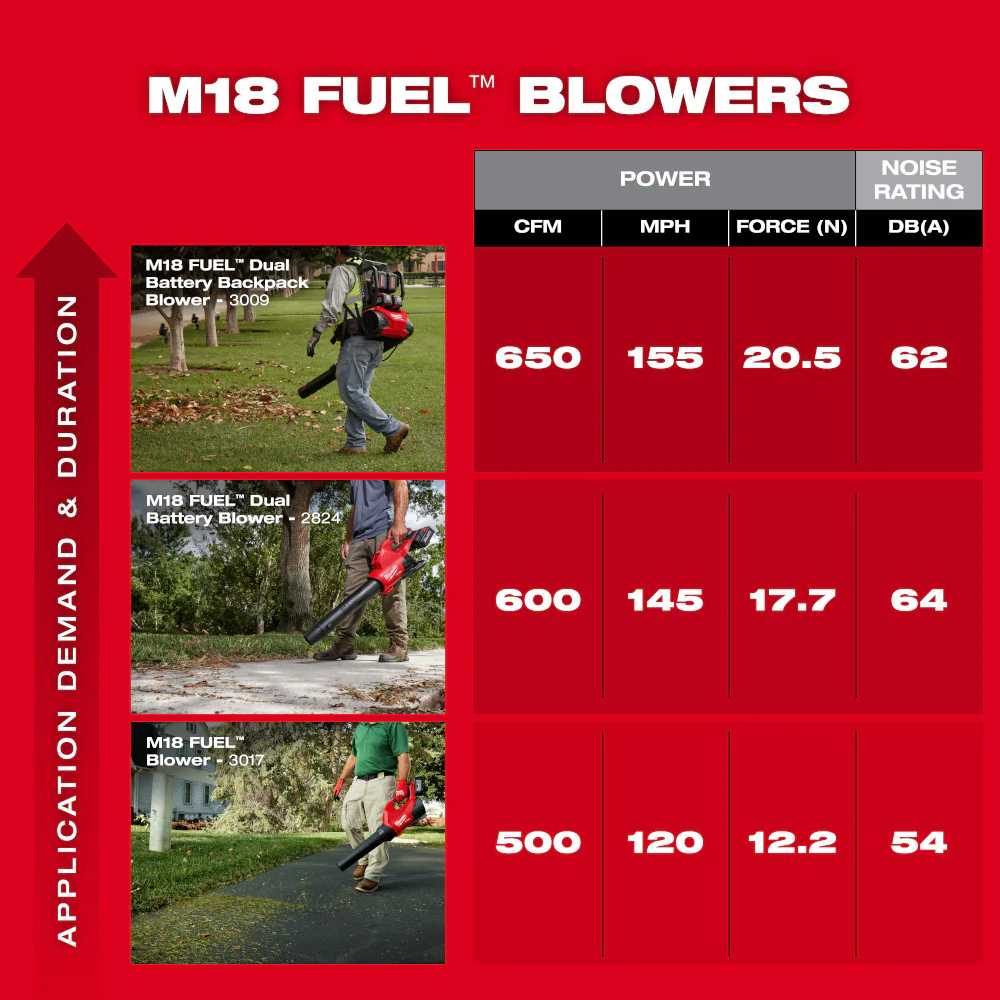 M18 FUEL™ BLOWERS

APPLICATION DEMAND & DURATION

| | POWER | | | NOISE RATING |
|---|---|---|---|---|
| | CFM | MPH | FORCE (N) | DB(A) |
| M18 FUEL™ Dual Battery Backpack Blower - 3009 | 650 | 155 | 20.5 | 62 |
| M18 FUEL™ Dual Battery Blower - 2824 | 600 | 145 | 17.7 | 64 |
| M18 FUEL™ Blower - 3017 | 500 | 120 | 12.2 | 54 |